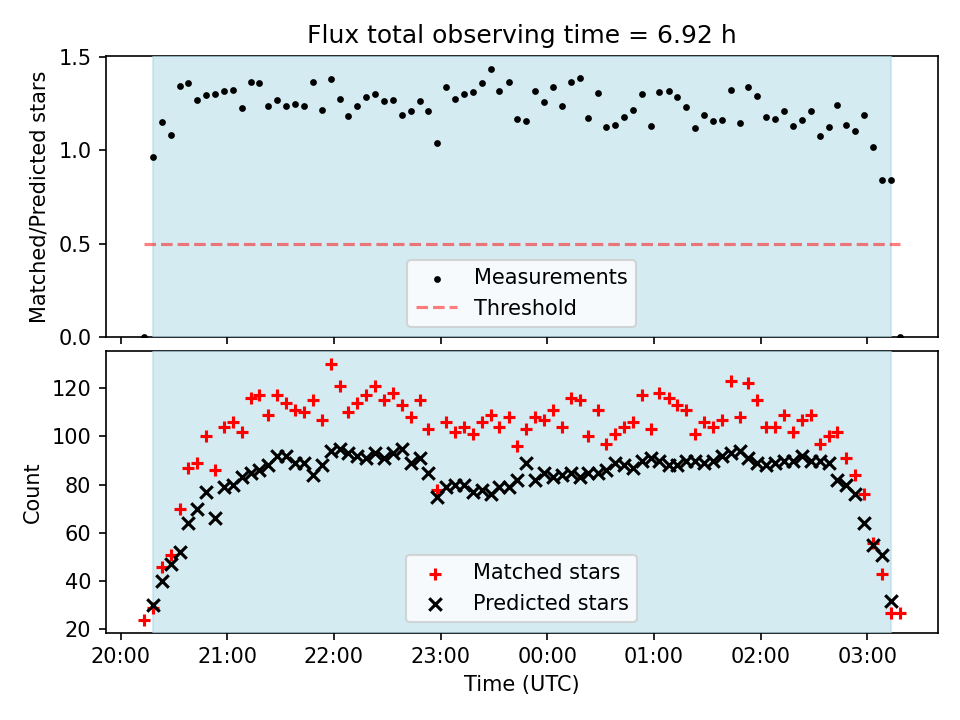 Flux total observing time = 6.92 h

Matched/Predicted stars

1.5
1.0
0.5
0.0

Measurements
Threshold

Count

120
100
80
60
40
20

Matched stars
Predicted stars

20:00 21:00 22:00 23:00 00:00 01:00 02:00 03:00

Time (UTC)